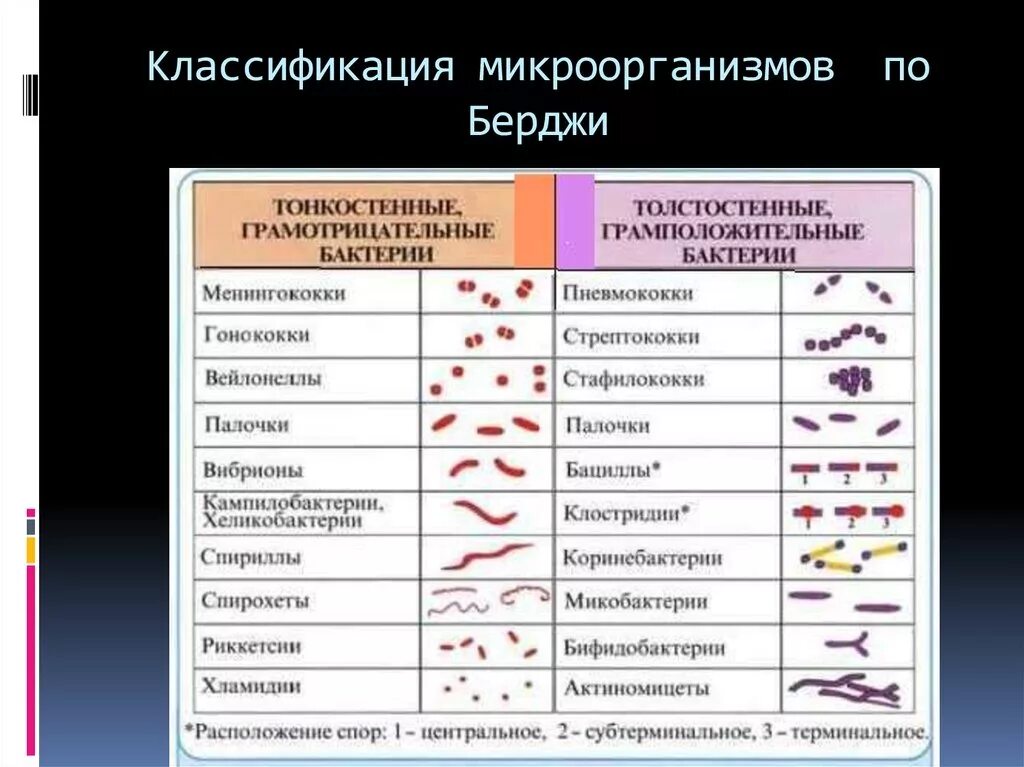 Классификация микроорганизмов по Берджи

| ТОНКОСТЕННЫЕ, ГРАМОТРИЦАТЕЛЬНЫЕ БАКТЕРИИ | | ТОЛСТОСТЕННЫЕ, ГРАМПОЛОЖИТЕЛЬНЫЕ БАКТЕРИИ | |
|---|---|---|---|
| Менингококки | | Пневмококки | |
| Гонококки | | Стрептококки | |
| Вейлонеллы | | Стафилококки | |
| Палочки | | Палочки | |
| Вибрионы | | Бациллы* | 1 2 3 |
| Кампилобактерии, Хеликобактерии | | Клостридии* | 1 2 3 |
| Спириллы | | Коринебактерии | |
| Спирохеты | | Микобактерии | |
| Риккетсии | | Бифидобактерии | |
| Хламидии | | Актиномицеты | |

*Расположение спор: 1 – центральное, 2 – субтерминальное, 3 – терминальное.